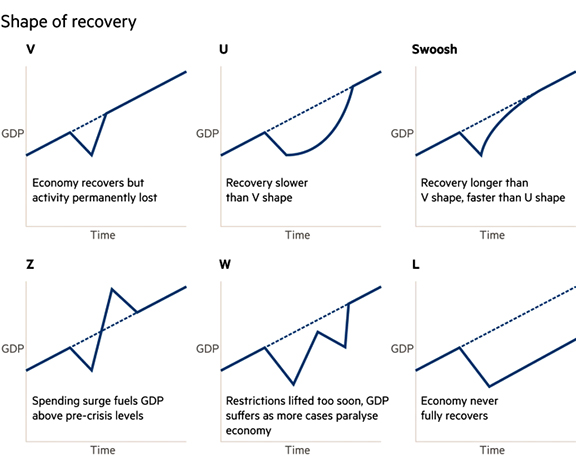 Shape of recovery

V

GDP

Economy recovers but activity permanently lost

Time

U

GDP

Recovery slower than V shape

Time

Swoosh

GDP

Recovery longer than V shape, faster than U shape

Time

Z

GDP

Spending surge fuels GDP above pre-crisis levels

Time

W

GDP

Restrictions lifted too soon, GDP suffers as more cases paralyse economy

Time

L

GDP

Economy never fully recovers

Time